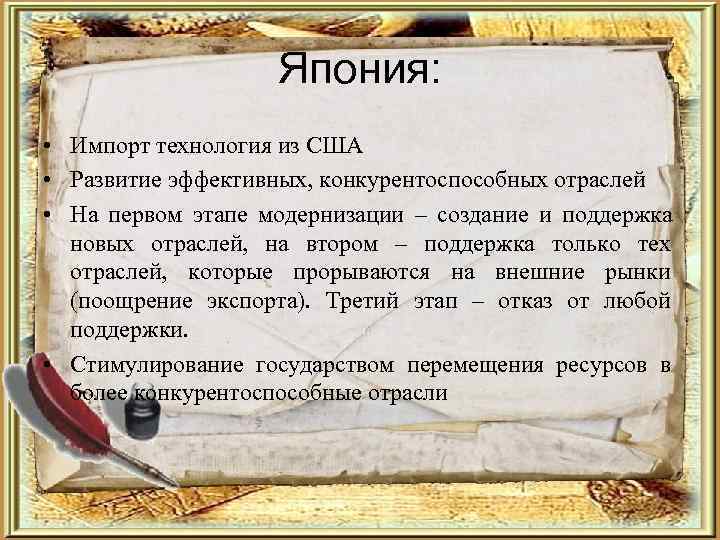 Япония:

• Импорт технология из США
• Развитие эффективных, конкурентоспособных отраслей
• На первом этапе модернизации – создание и поддержка новых отраслей, на втором – поддержка только тех отраслей, которые прорываются на внешние рынки (поощрение экспорта). Третий этап – отказ от любой поддержки.
• Стимулирование государством перемещения ресурсов в более конкурентоспособные отрасли